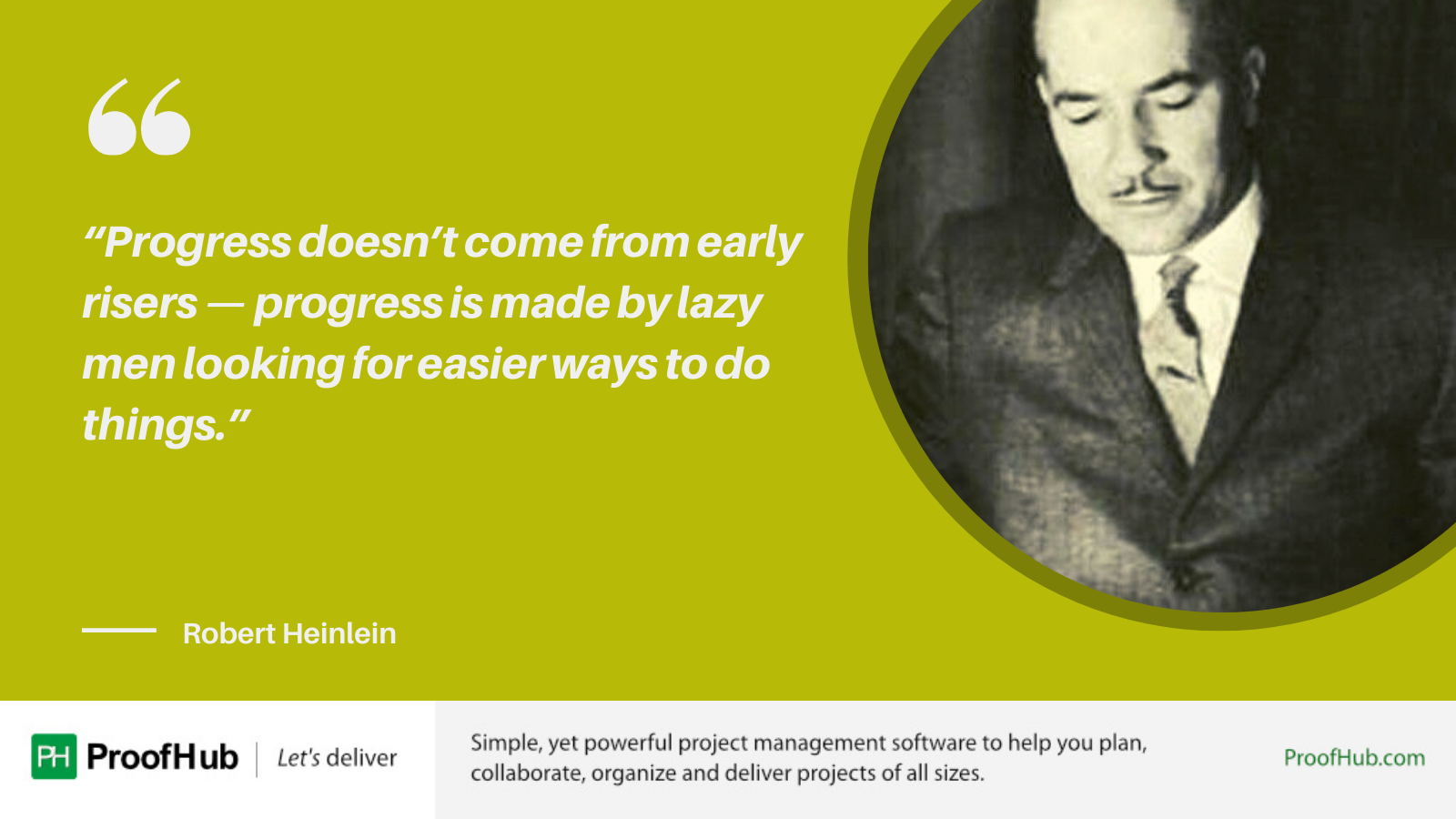 “Progress doesn’t come from early risers — progress is made by lazy men looking for easier ways to do things.”

Robert Heinlein

PH ProofHub | Let's deliver

Simple, yet powerful project management software to help you plan, collaborate, organize and deliver projects of all sizes.

ProofHub.com